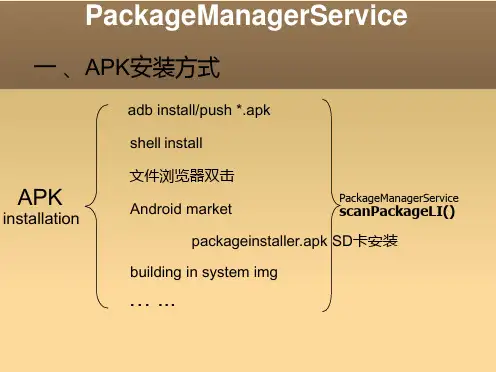 PackageManagerService

一 、APK安装方式

APK installation

adb install/push *.apk

shell install

文件浏览器双击

Android market

packageinstaller.apk SD卡安装

building in system img

… …

PackageManagerService scanPackageLI()